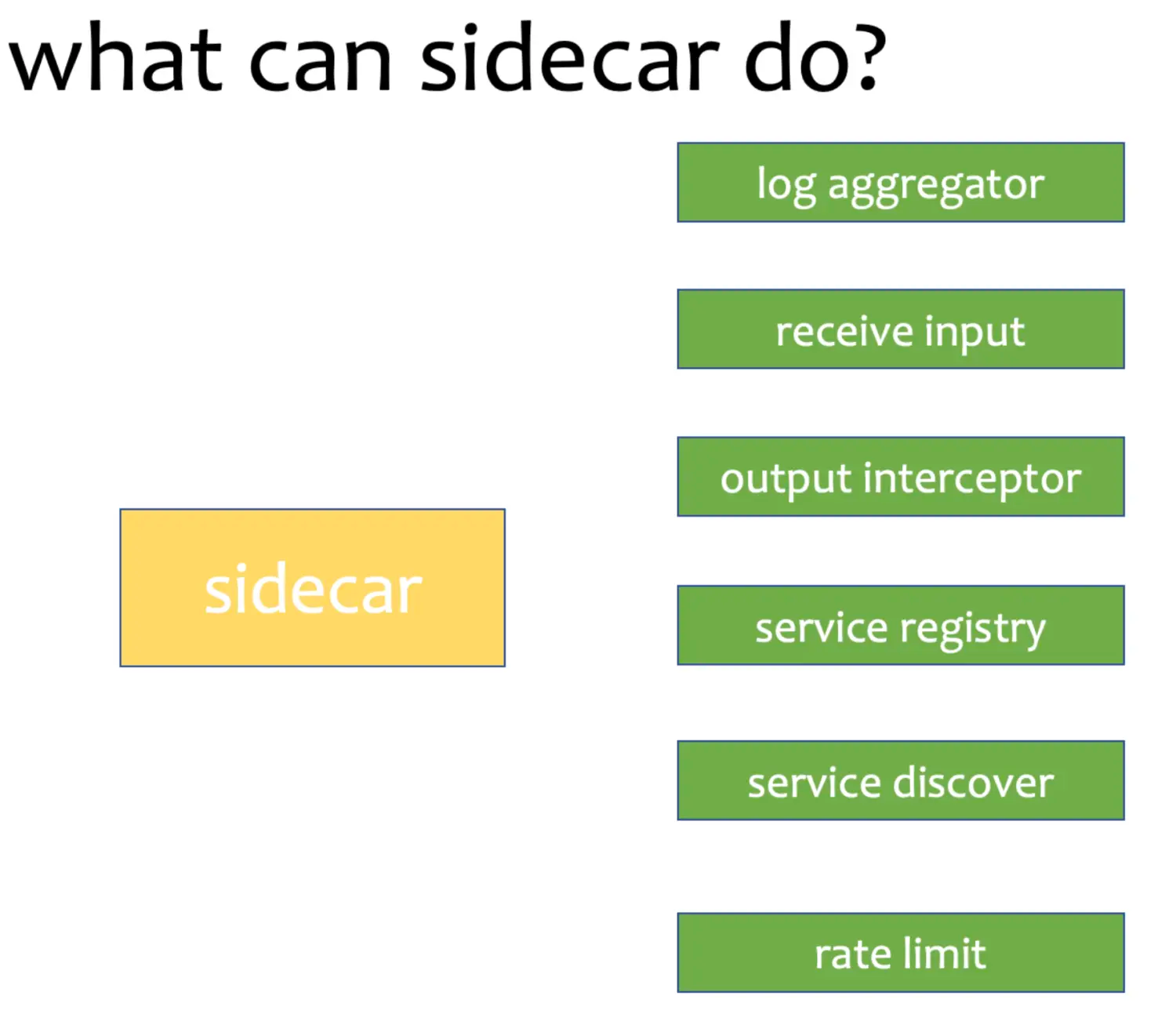 what can sidecar do?

sidecar

log aggregator

receive input

output interceptor

service registry

service discover

rate limit